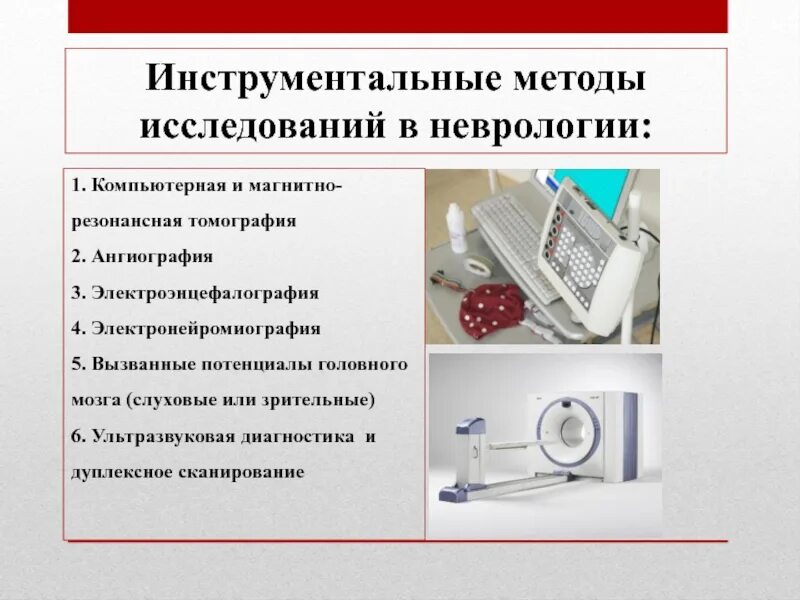 Инструментальные методы исследований в неврологии:

1. Компьютерная и магнитно-резонансная томография
2. Ангиография
3. Электроэнцефалография
4. Электронейромиография
5. Вызванные потенциалы головного мозга (слуховые или зрительные)
6. Ультразвуковая диагностика и дуплексное сканирование